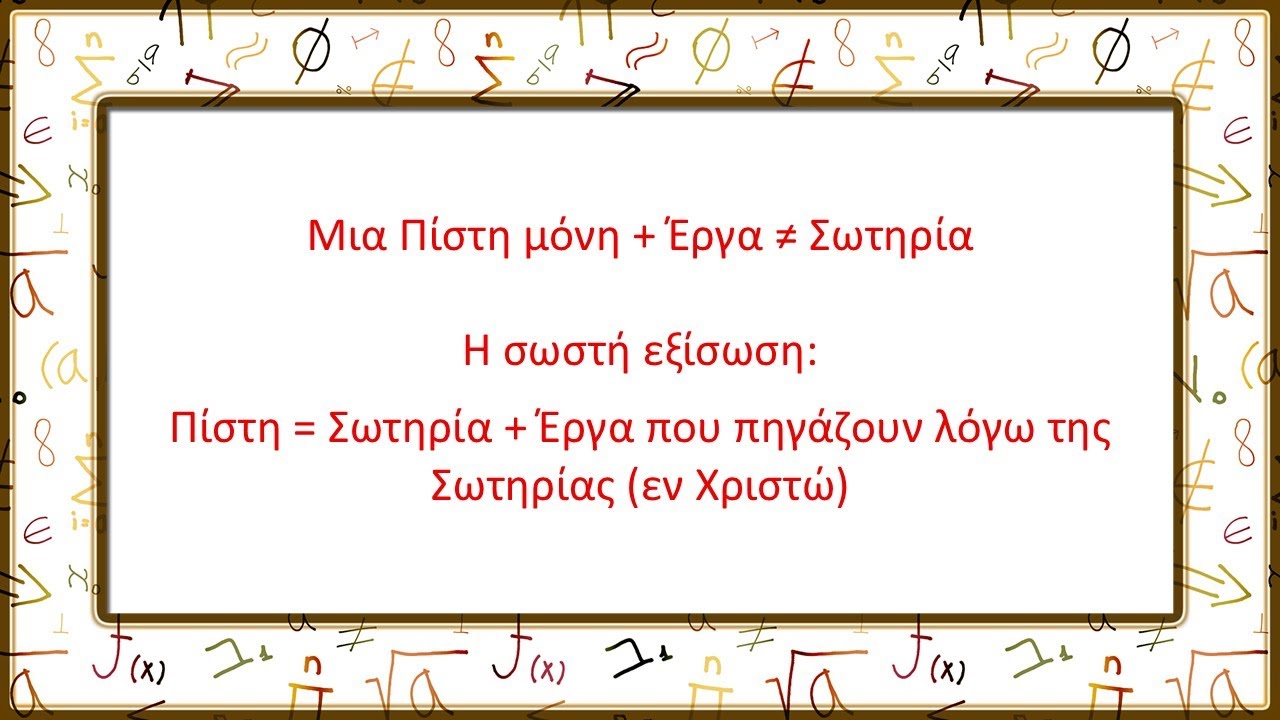 Μια Πίστη μόνη + Έργα ≠ Σωτηρία

Η σωστή εξίσωση:

Πίστη = Σωτηρία + Έργα που πηγάζουν λόγω της Σωτηρίας (εν Χριστώ)